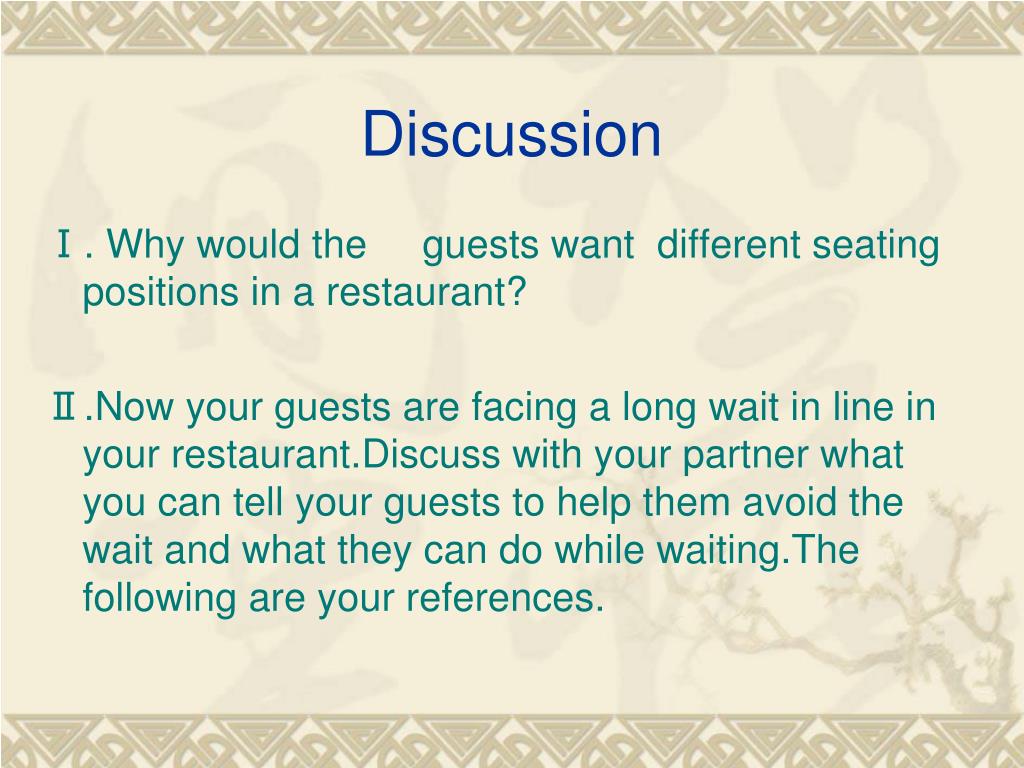 Discussion

Ⅰ. Why would the guests want different seating positions in a restaurant?

Ⅱ.Now your guests are facing a long wait in line in your restaurant.Discuss with your partner what you can tell your guests to help them avoid the wait and what they can do while waiting.The following are your references.